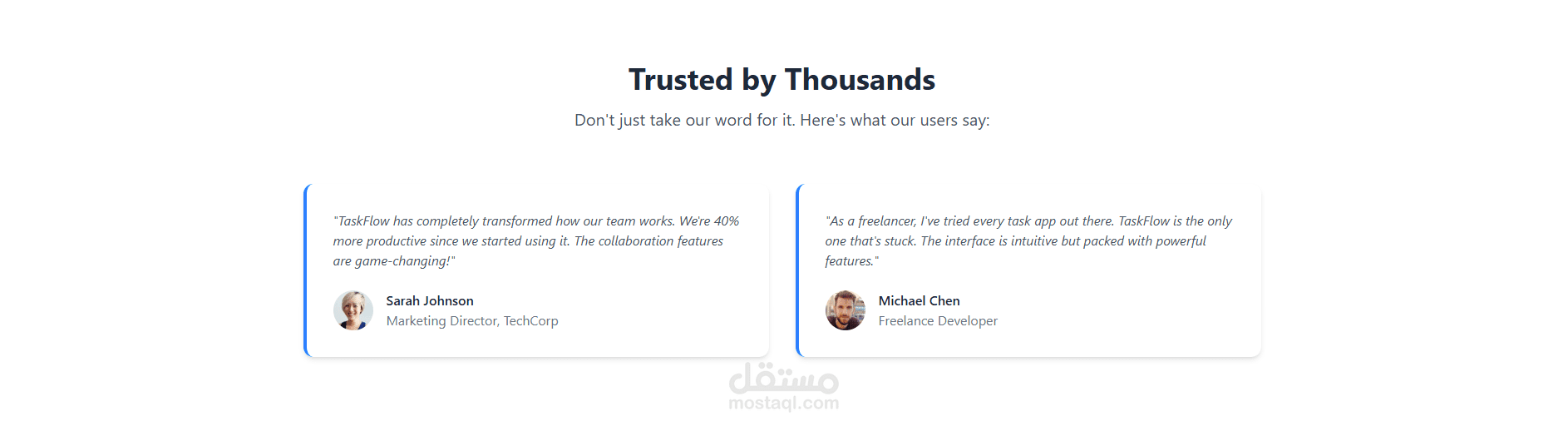 Trusted by Thousands

Don't just take our word for it. Here's what our users say:

"TaskFlow has completely transformed how our team works. We're 40% more productive since we started using it. The collaboration features are game-changing!"

Sarah Johnson
Marketing Director, TechCorp

"As a freelancer, I've tried every task app out there. TaskFlow is the only one that's stuck. The interface is intuitive but packed with powerful features."

Michael Chen
Freelance Developer

مستقل
mostaql.com